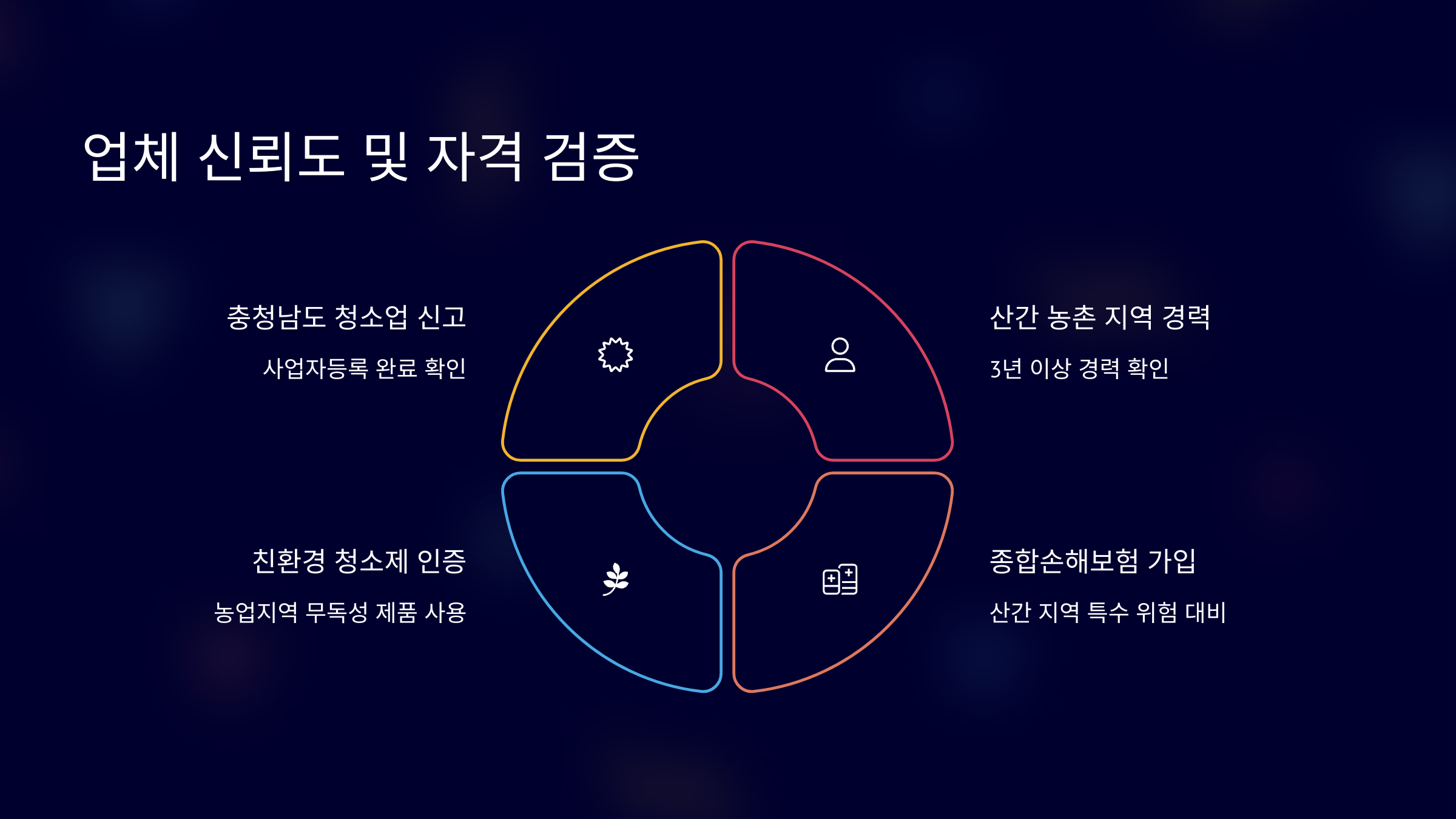 업체 신뢰도 및 자격 검증

충청남도 청소업 신고

사업자등록 완료 확인

산간 농촌 지역 경력

3년 이상 경력 확인

친환경 청소제 인증

농업지역 무독성 제품 사용

종합손해보험 가입

산간 지역 특수 위험 대비